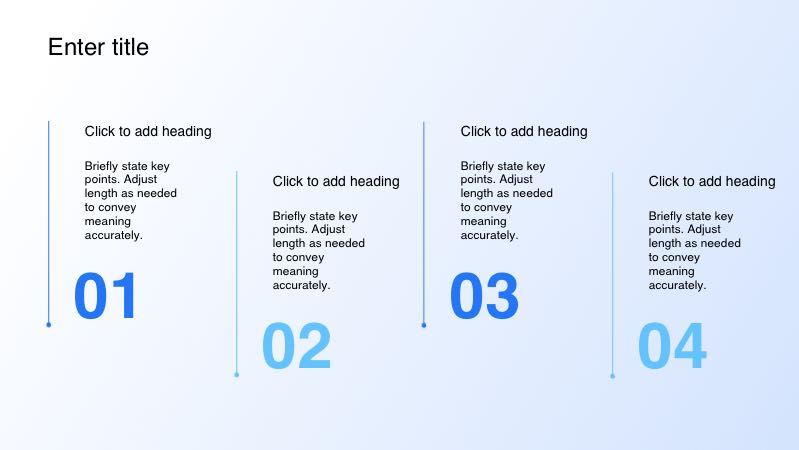 Enter title

Click to add heading

Briefly state key points. Adjust length as needed to convey meaning accurately.

01

Click to add heading

Briefly state key points. Adjust length as needed to convey meaning accurately.

02

Click to add heading

Briefly state key points. Adjust length as needed to convey meaning accurately.

03

Click to add heading

Briefly state key points. Adjust length as needed to convey meaning accurately.

04